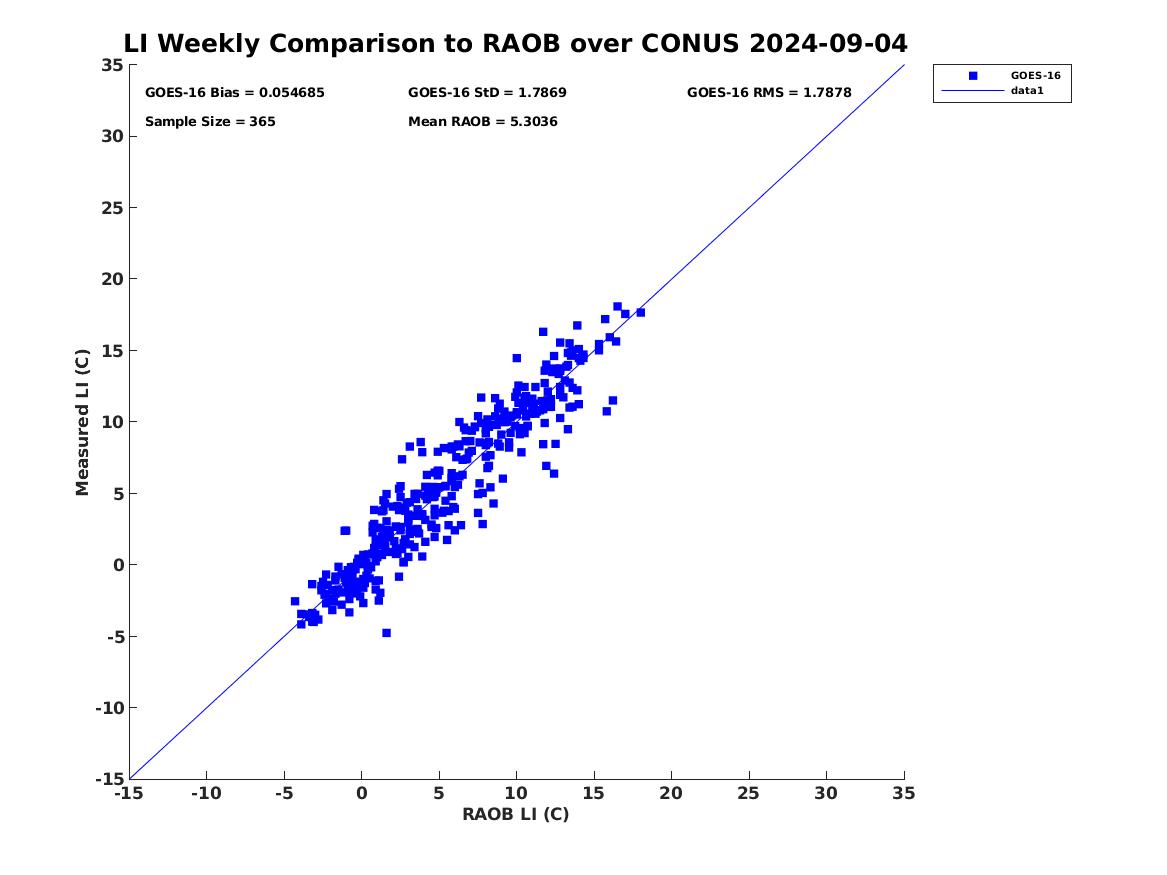 LI Weekly Comparison to RAOB over CONUS 2024-09-04

GOES-16 Bias = 0.054685
GOES-16 StD = 1.7869
GOES-16 RMS = 1.7878
Sample Size = 365
Mean RAOB = 5.3036

GOES-16
data1

Measured LI (C)

35
30
25
20
15
10
5
0
-5
-10
-15

-15 -10 -5 0 5 10 15 20 25 30 35

RAOB LI (C)